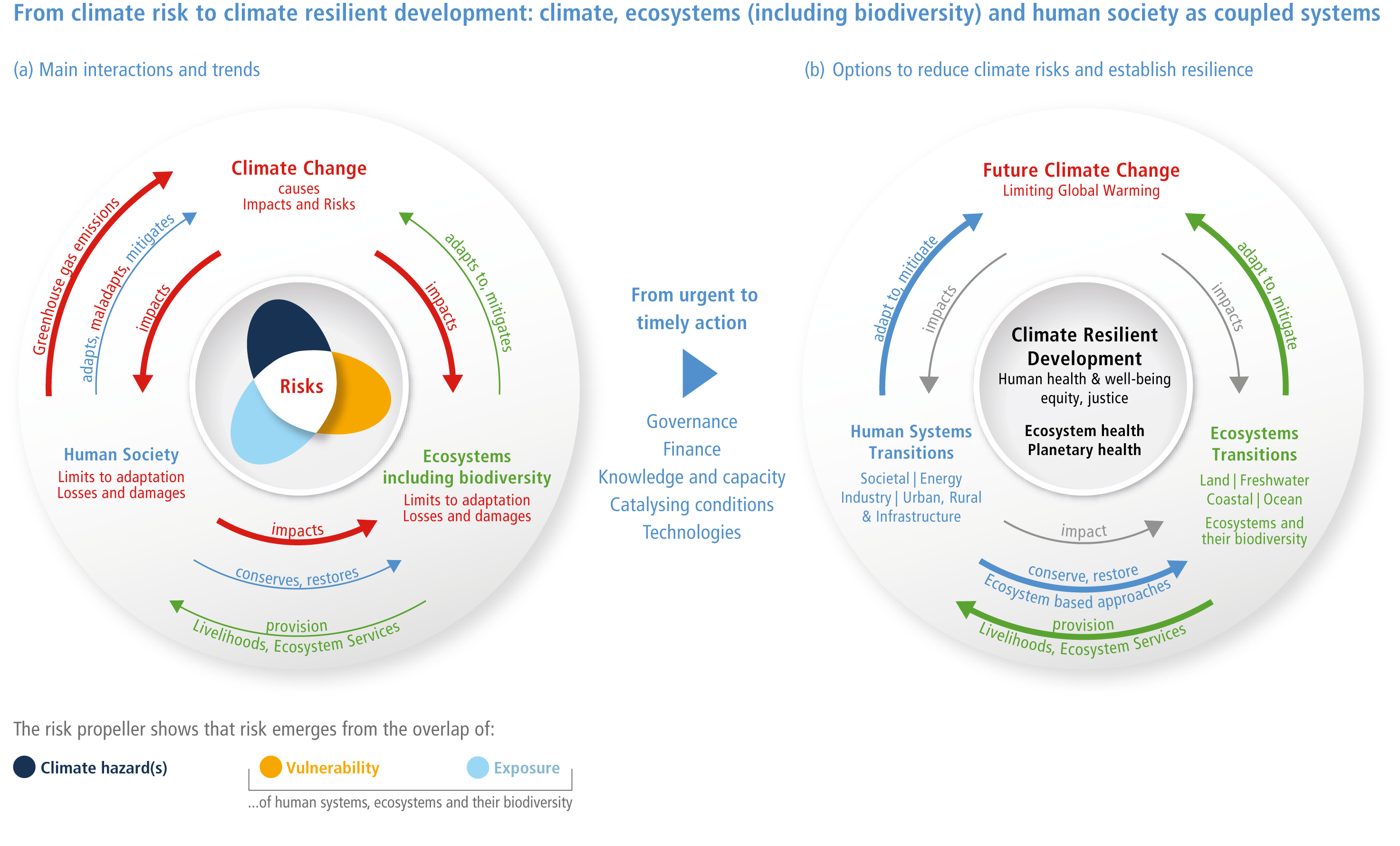 From climate risk to climate resilient development: climate, ecosystems (including biodiversity) and human society as coupled systems

(a) Main interactions and trends

Climate Change
causes
Impacts and Risks

Greenhouse gas emissions

adapts, maladapts, mitigates

impacts

impacts

adapts to, mitigates

Risks

Human Society
Limits to adaptation
Losses and damages

Ecosystems
including biodiversity
Limits to adaptation
Losses and damages

impacts

conserves, restores

provision
Livelihoods, Ecosystem Services

From urgent to timely action

Governance
Finance
Knowledge and capacity
Catalysing conditions
Technologies

(b) Options to reduce climate risks and establish resilience

Future Climate Change
Limiting Global Warming

adapt to, mitigate

impacts

impacts

adapt to, mitigate

Climate Resilient Development
Human health & well-being
equity, justice

Ecosystem health
Planetary health

Human Systems Transitions
Societal | Energy
Industry | Urban, Rural
& Infrastructure

Ecosystems Transitions
Land | Freshwater
Coastal | Ocean
Ecosystems and their biodiversity

impact

conserve, restore
Ecosystem based approaches

provision
Livelihoods, Ecosystem Services

The risk propeller shows that risk emerges from the overlap of:

Climate hazard(s)

Vulnerability

Exposure

...of human systems, ecosystems and their biodiversity